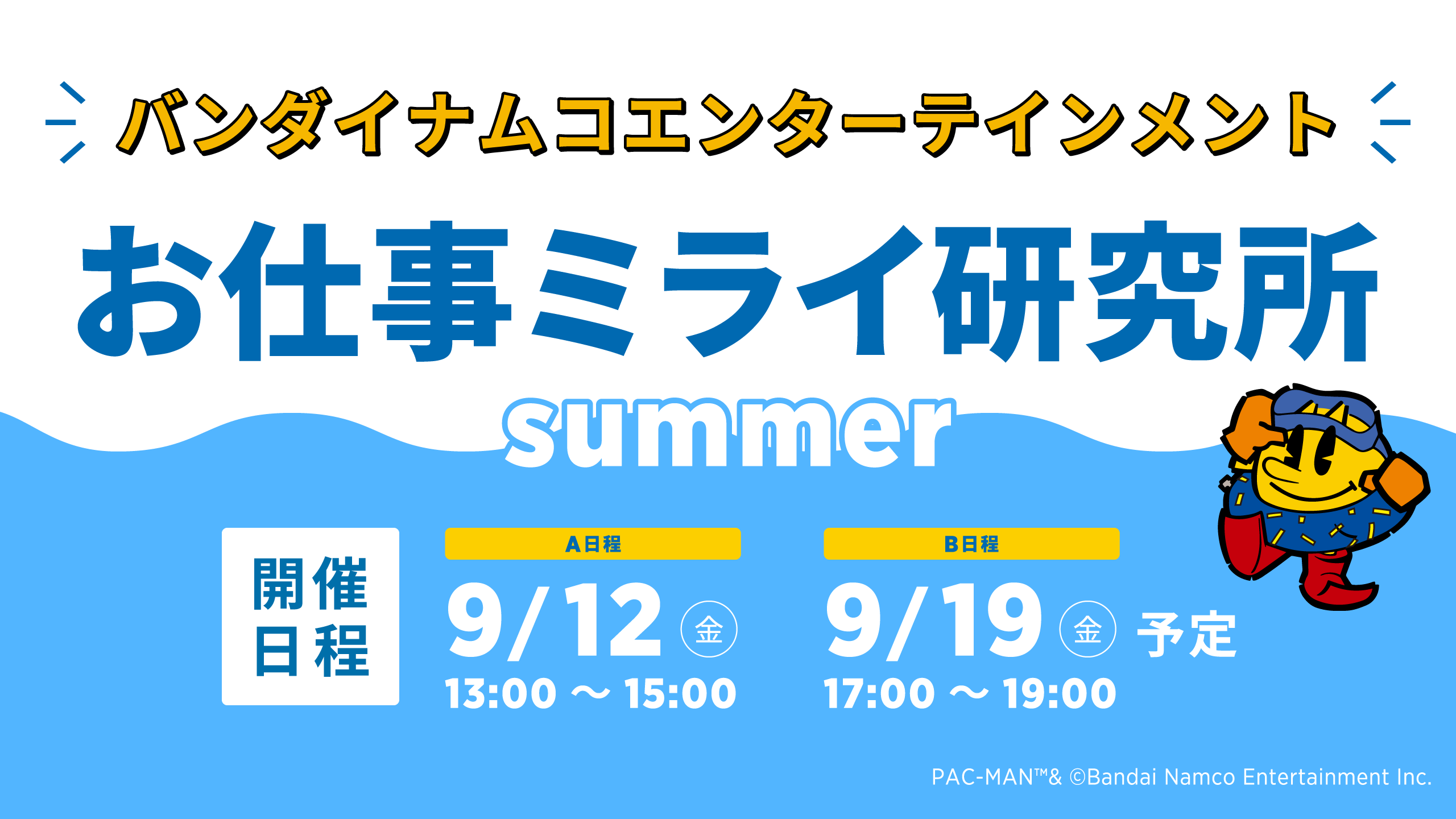 バンダイナムコエンターテインメント

お仕事ミライ研究所

summer

開催日程

A日程

9/12 金

13:00 ～ 15:00

B日程

9/19 金 予定

17:00 ～ 19:00

PAC-MAN™& ©Bandai Namco Entertainment Inc.